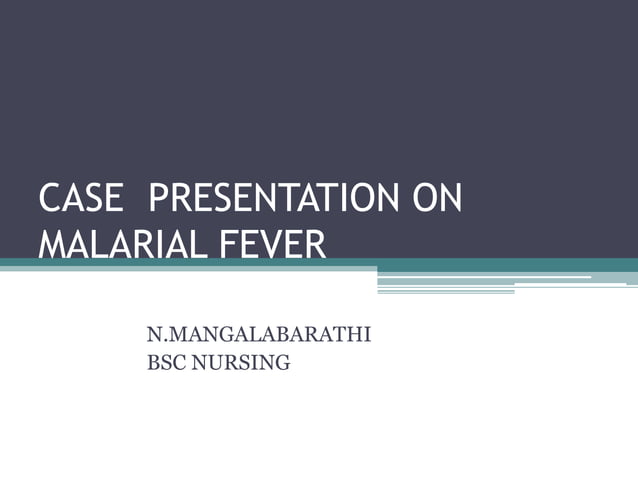 CASE PRESENTATION ON MALARIAL FEVER

N.MANGALABARATHI
BSC NURSING